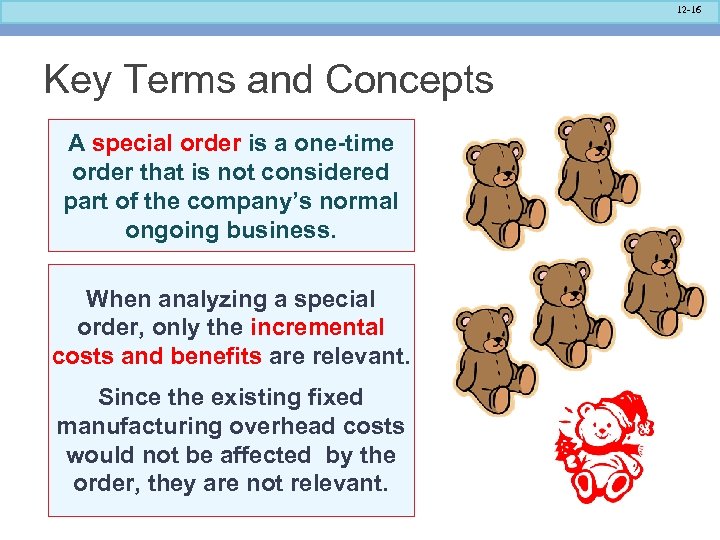 12-16

Key Terms and Concepts

A special order is a one-time order that is not considered part of the company's normal ongoing business.

When analyzing a special order, only the incremental costs and benefits are relevant.

Since the existing fixed manufacturing overhead costs would not be affected by the order, they are not relevant.